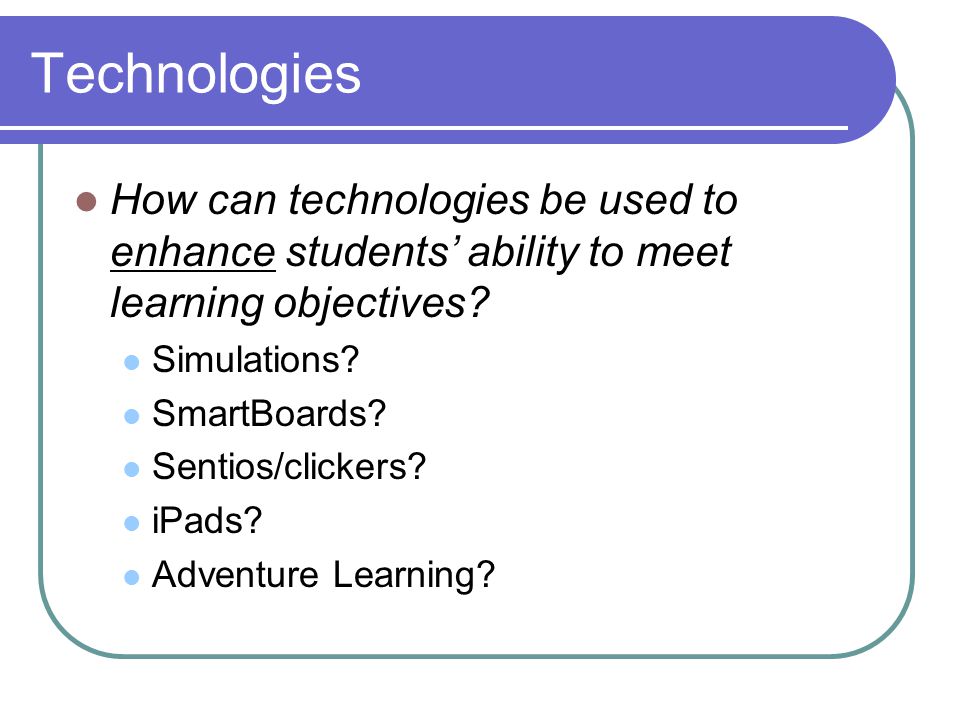 Technologies

How can technologies be used to enhance students' ability to meet learning objectives?

Simulations?
SmartBoards?
Sentios/clickers?
iPads?
Adventure Learning?